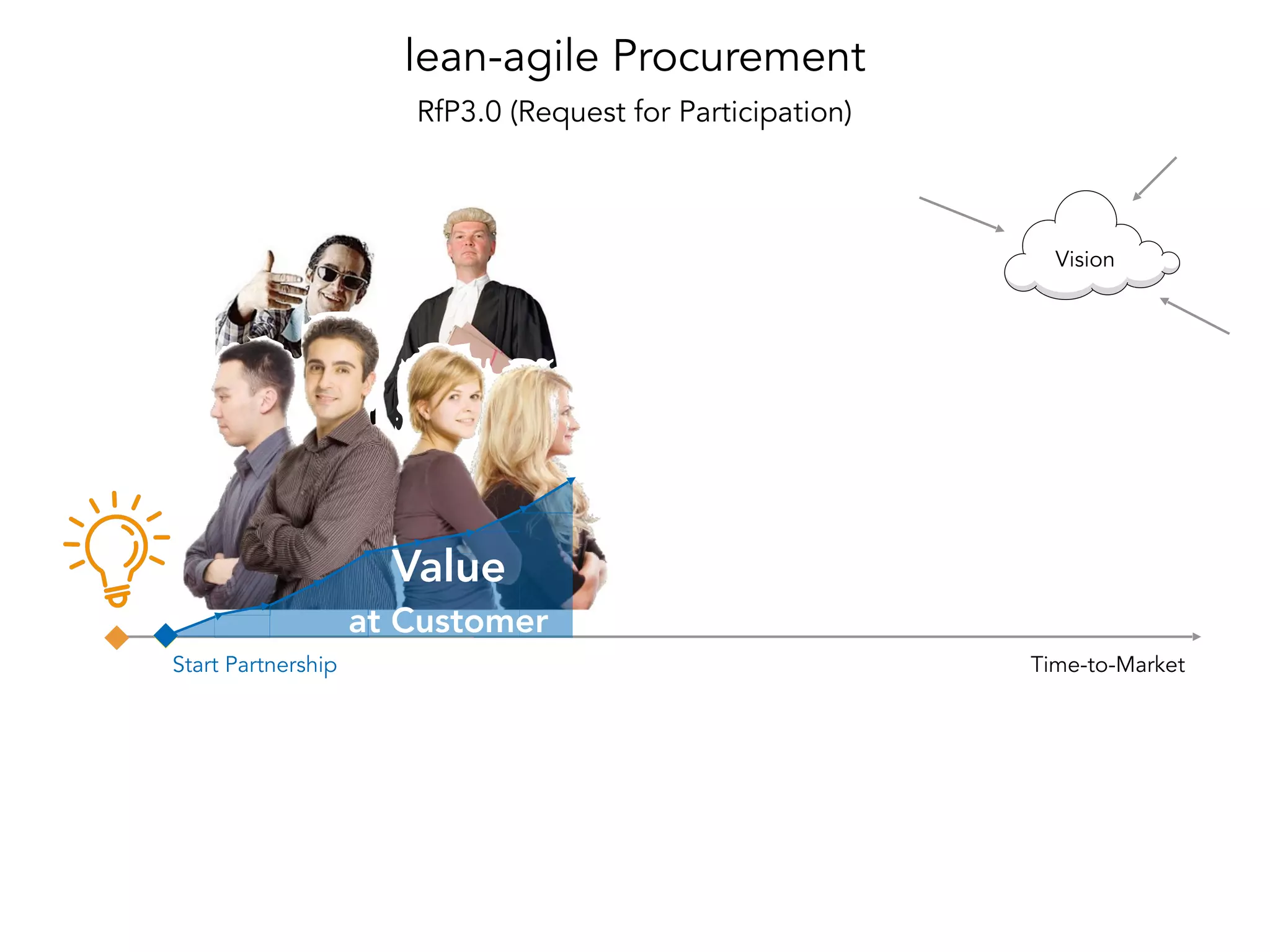 lean-agile Procurement

RfP3.0 (Request for Participation)

Vision

Value

at Customer

Start Partnership

Time-to-Market